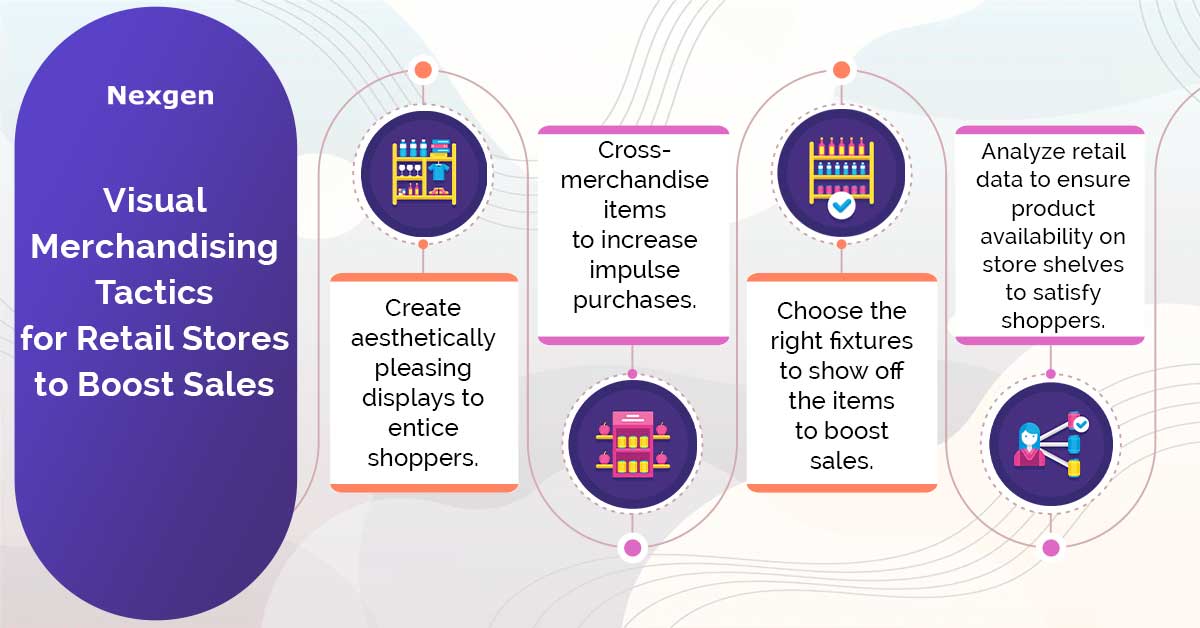 Nexgen

Visual Merchandising Tactics for Retail Stores to Boost Sales

Create aesthetically pleasing displays to entice shoppers.

Cross-merchandise items to increase impulse purchases.

Choose the right fixtures to show off the items to boost sales.

Analyze retail data to ensure product availability on store shelves to satisfy shoppers.